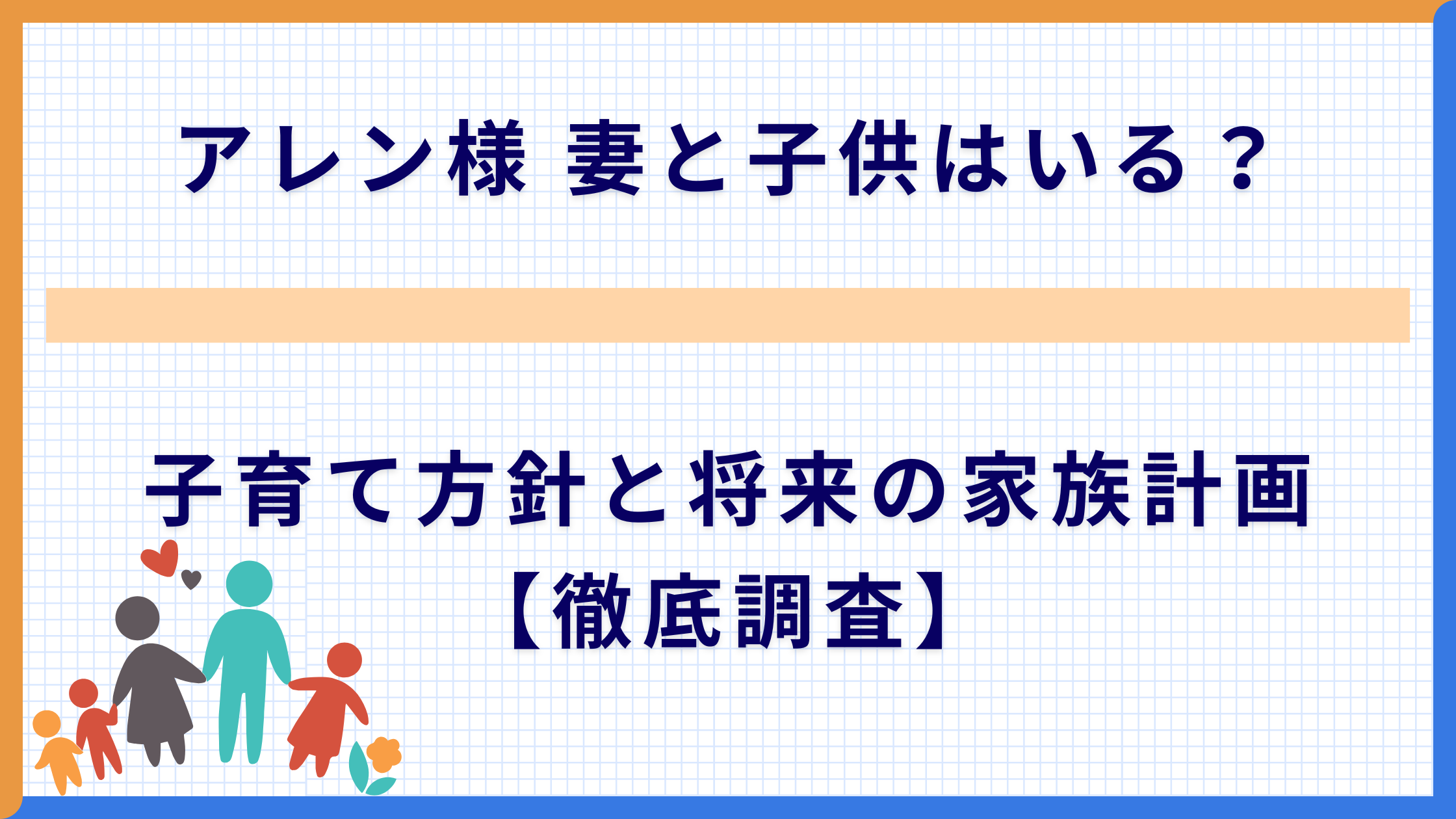 アレン様 妻と子供はいる？

子育て方針と将来の家族計画
【徹底調査】